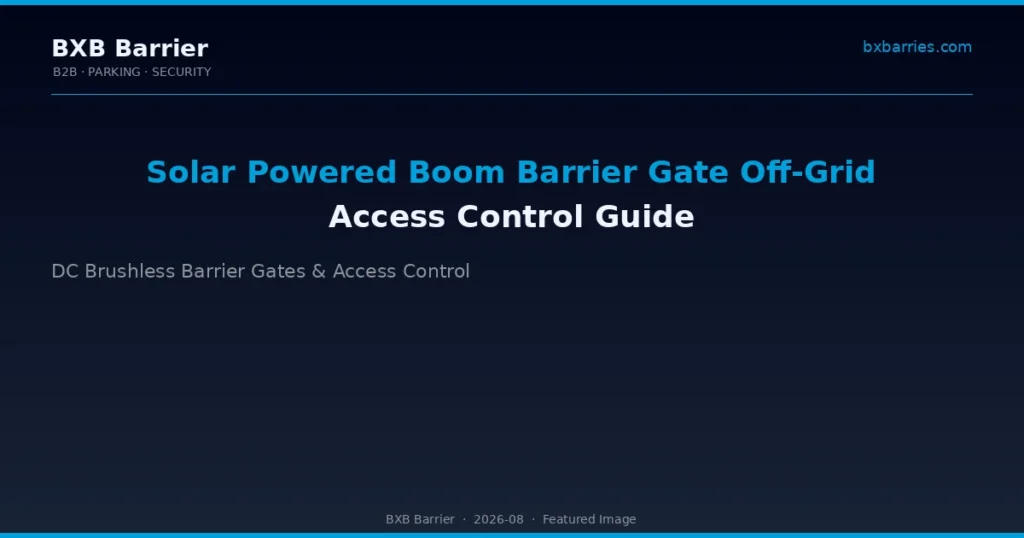 BXB Barrier
B2B · PARKING · SECURITY

bxbarries.com

Solar Powered Boom Barrier Gate Off-Grid
Access Control Guide

DC Brushless Barrier Gates & Access Control

BXB Barrier · 2026-08 · Featured Image